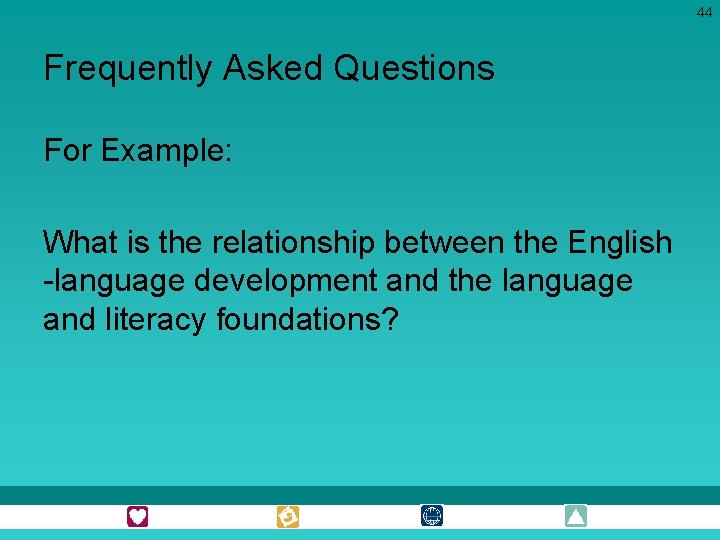 44

Frequently Asked Questions

For Example:

What is the relationship between the English -language development and the language and literacy foundations?